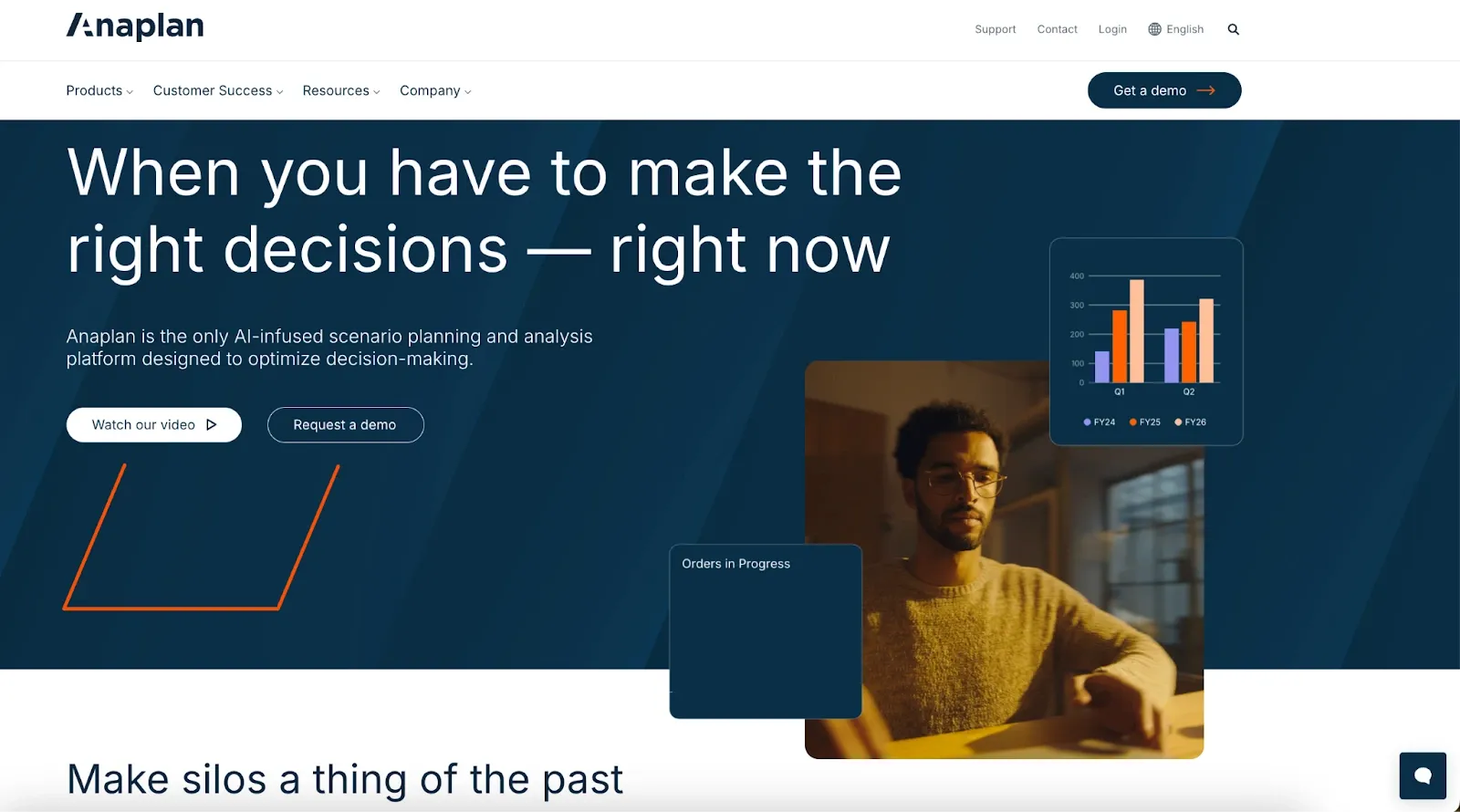 Anaplan

Support Contact Login English

Products Customer Success Resources Company

Get a demo

When you have to make the right decisions — right now

Anaplan is the only AI-infused scenario planning and analysis platform designed to optimize decision-making.

Watch our video

Request a demo

400
300
200
100
0
Q1
Q2
FY24 FY25 FY26

Orders in Progress

Make silos a thing of the past